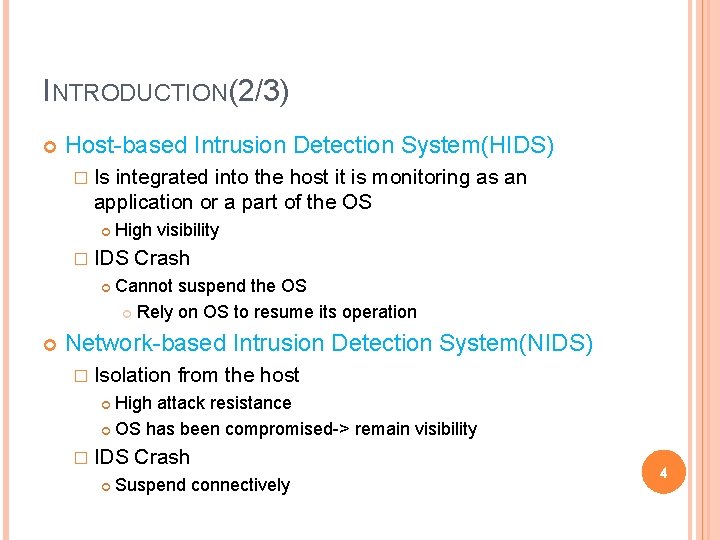 INTRODUCTION(2/3)

Host-based Intrusion Detection System(HIDS)

Is integrated into the host it is monitoring as an application or a part of the OS

High visibility

IDS Crash

Cannot suspend the OS

Rely on OS to resume its operation

Network-based Intrusion Detection System(NIDS)

Isolation from the host

High attack resistance

OS has been compromised-> remain visibility

IDS Crash

Suspend connectively

4